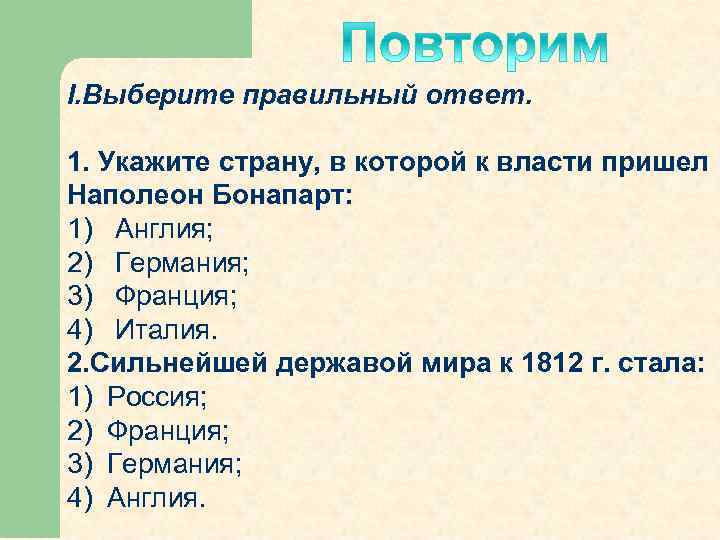 Повторим

I.Выберите правильный ответ.

1. Укажите страну, в которой к власти пришел Наполеон Бонапарт:
1) Англия;
2) Германия;
3) Франция;
4) Италия.
2.Сильнейшей державой мира к 1812 г. стала:
1) Россия;
2) Франция;
3) Германия;
4) Англия.